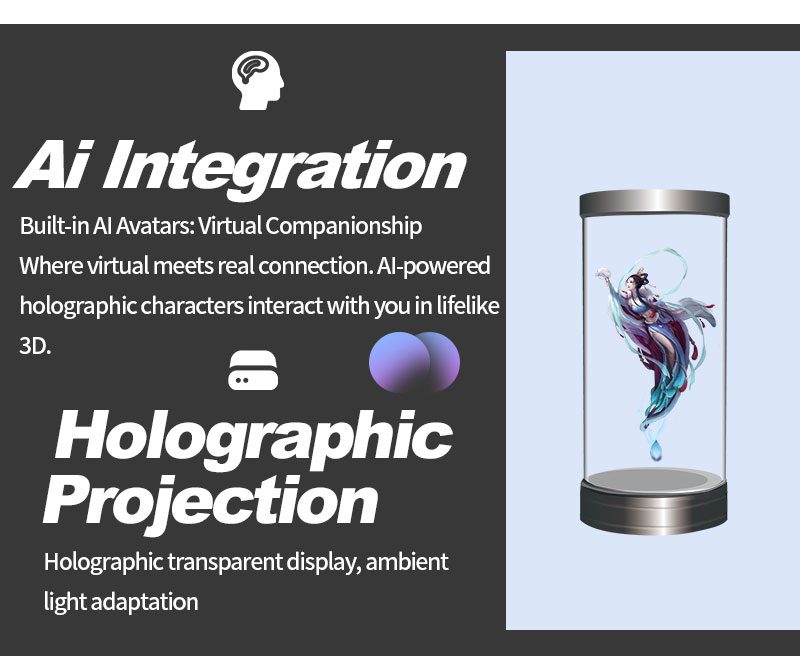 Ai Integration

Built-in AI Avatars: Virtual Companionship
Where virtual meets real connection. AI-powered holographic characters interact with you in lifelike 3D.

Holographic Projection

Holographic transparent display, ambient light adaptation